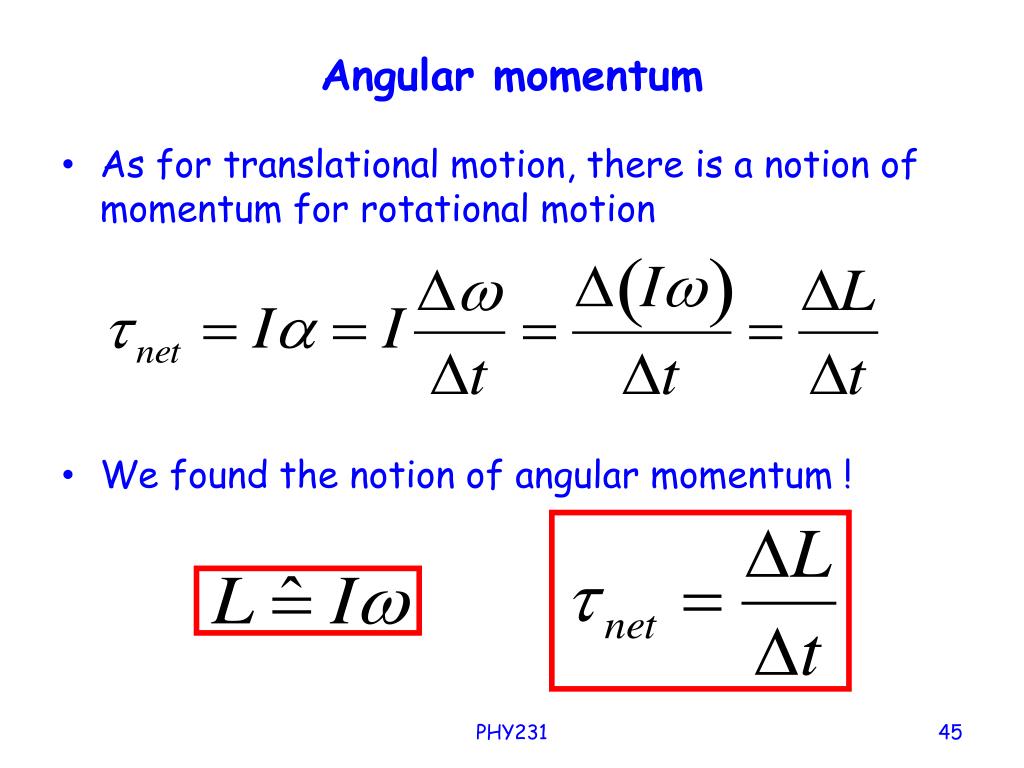 Angular momentum

• As for translational motion, there is a notion of momentum for rotational motion

$\tau_{net} = I\alpha = I\frac{\Delta\omega}{\Delta t} = \frac{\Delta(I\omega)}{\Delta t} = \frac{\Delta L}{\Delta t}$

• We found the notion of angular momentum !

$L \hat{=} I\omega$

$\tau_{net} = \frac{\Delta L}{\Delta t}$

PHY231

45